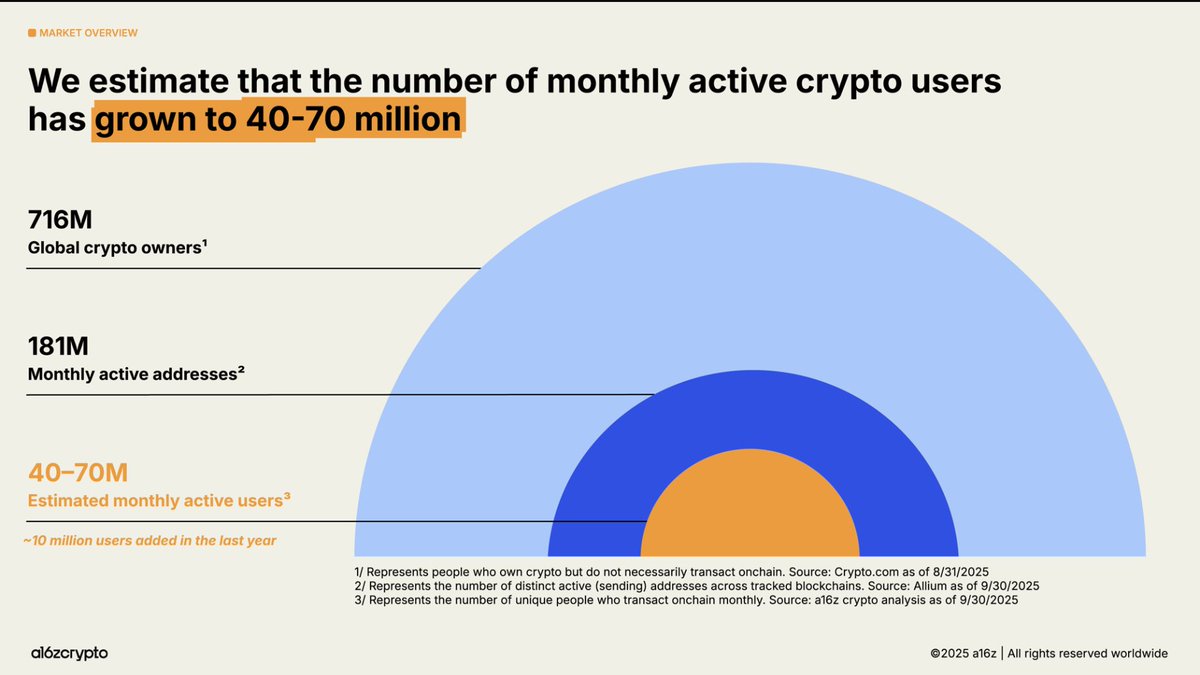 MARKET OVERVIEW

We estimate that the number of monthly active crypto users has grown to 40-70 million

716M
Global crypto owners¹

181M
Monthly active addresses²

40–70M
Estimated monthly active users³

~10 million users added in the last year

1/ Represents people who own crypto but do not necessarily transact onchain. Source: Crypto.com as of 8/31/2025
2/ Represents the number of distinct active (sending) addresses across tracked blockchains. Source: Allium as of 9/30/2025
3/ Represents the number of unique people who transact onchain monthly. Source: a16z crypto analysis as of 9/30/2025

a16zcrypto

©2025 a16z | All rights reserved worldwide